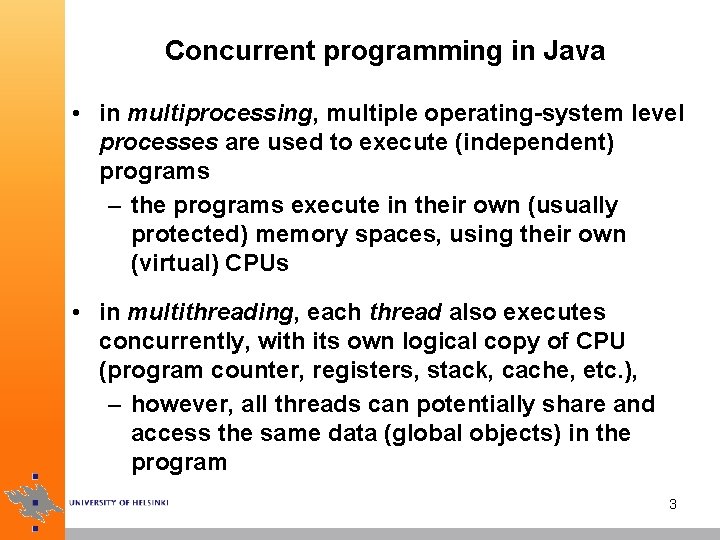 Concurrent programming in Java

• in multiprocessing, multiple operating-system level processes are used to execute (independent) programs
– the programs execute in their own (usually protected) memory spaces, using their own (virtual) CPUs

• in multithreading, each thread also executes concurrently, with its own logical copy of CPU (program counter, registers, stack, cache, etc.),
– however, all threads can potentially share and access the same data (global objects) in the program

UNIVERSITY OF HELSINKI

3